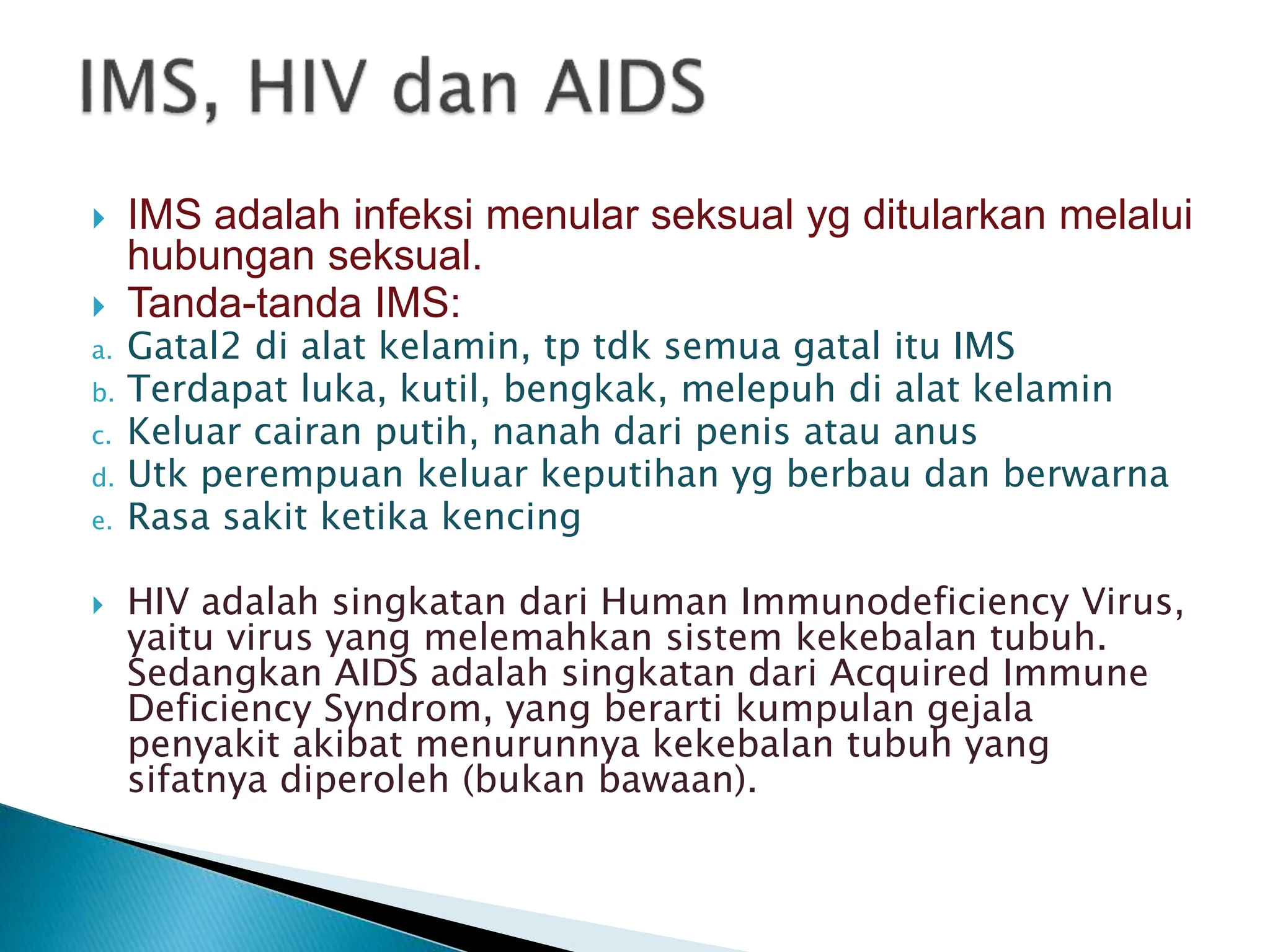 IMS, HIV dan AIDS

IMS adalah infeksi menular seksual yg ditularkan melalui hubungan seksual.

Tanda-tanda IMS:

a. Gatal2 di alat kelamin, tp tdk semua gatal itu IMS
b. Terdapat luka, kutil, bengkak, melepuh di alat kelamin
c. Keluar cairan putih, nanah dari penis atau anus
d. Utk perempuan keluar keputihan yg berbau dan berwarna
e. Rasa sakit ketika kencing

HIV adalah singkatan dari Human Immunodeficiency Virus, yaitu virus yang melemahkan sistem kekebalan tubuh. Sedangkan AIDS adalah singkatan dari Acquired Immune Deficiency Syndrom, yang berarti kumpulan gejala penyakit akibat menurunnya kekebalan tubuh yang sifatnya diperoleh (bukan bawaan).